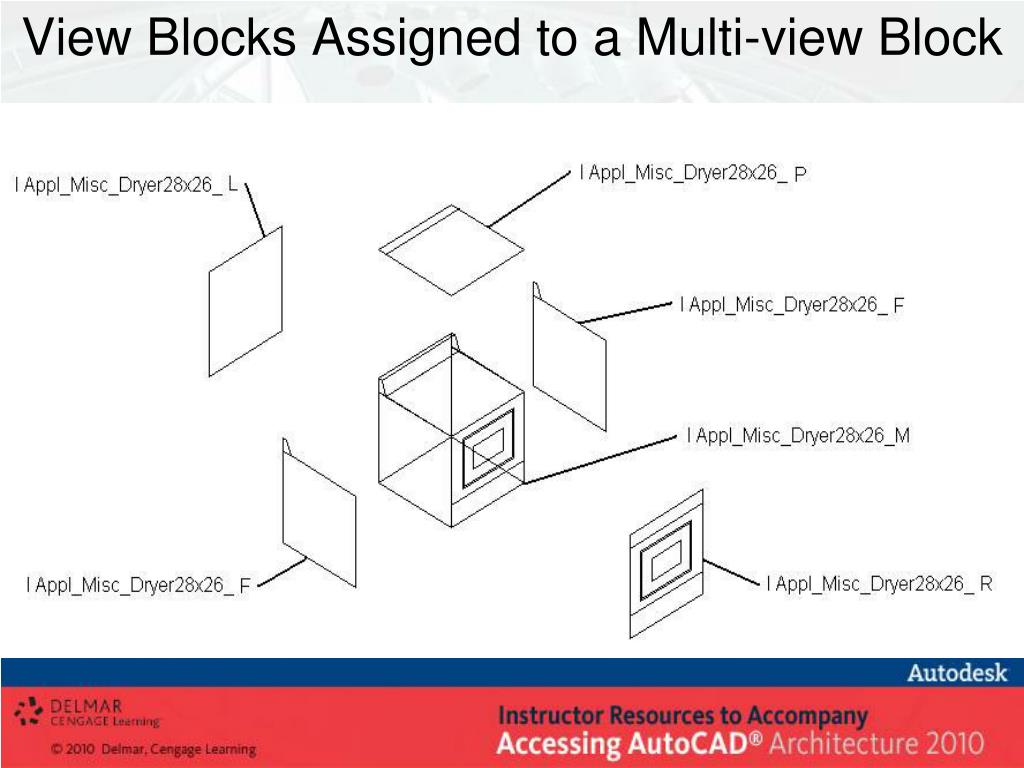 View Blocks Assigned to a Multi-view Block

I Appl_Misc_Dryer28x26_ L

I Appl_Misc_Dryer28x26_ P

I Appl_Misc_Dryer28x26_ F

I Appl_Misc_Dryer28x26_M

I Appl_Misc_Dryer28x26_ F

I Appl_Misc_Dryer28x26_ R

Autodesk

DELMAR
CENGAGE Learning

© 2010 Delmar, Cengage Learning

Instructor Resources to Accompany
Accessing AutoCAD® Architecture 2010